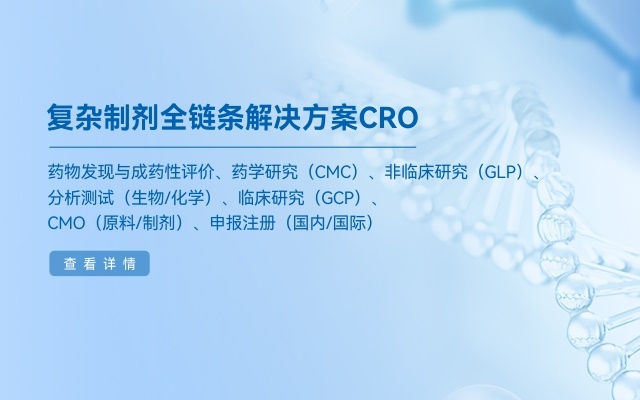 复杂制剂全链条解决方案CRO

药物发现与成药性评价、药学研究（CMC）、非临床研究（GLP）、分析测试（生物/化学）、临床研究（GCP）、CMO（原料/制剂）、申报注册（国内/国际）

查看详情